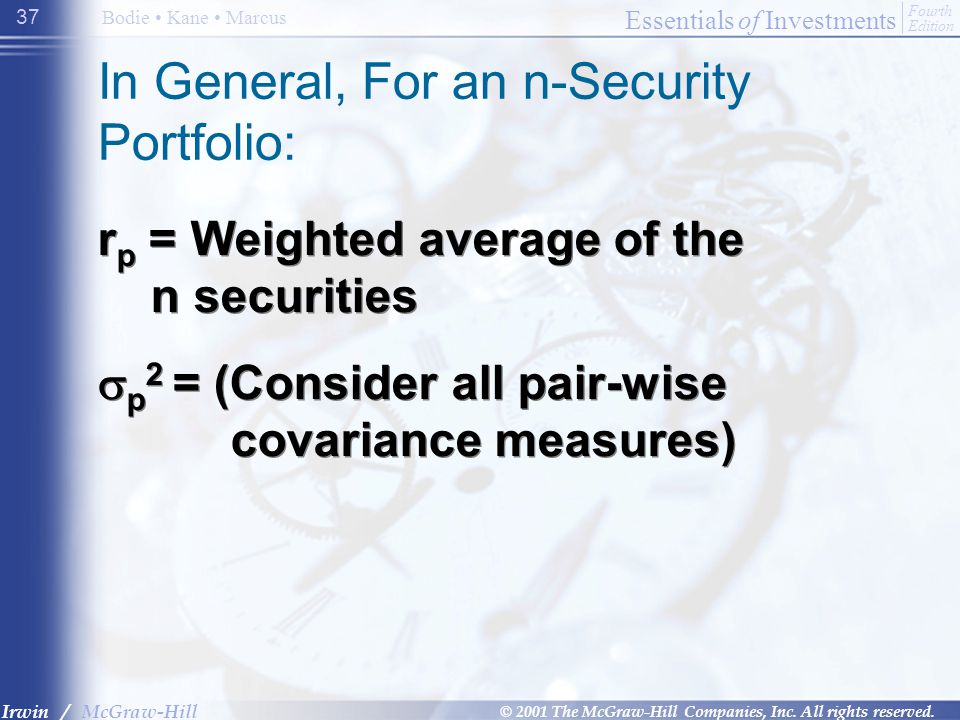 37 Bodie • Kane • Marcus

Essentials of Investments Fourth Edition

In General, For an n-Security Portfolio:

$r_p$ = Weighted average of the n securities

$\sigma_p^2$ = (Consider all pair-wise covariance measures)

Irwin / McGraw-Hill

© 2001 The McGraw-Hill Companies, Inc. All rights reserved.